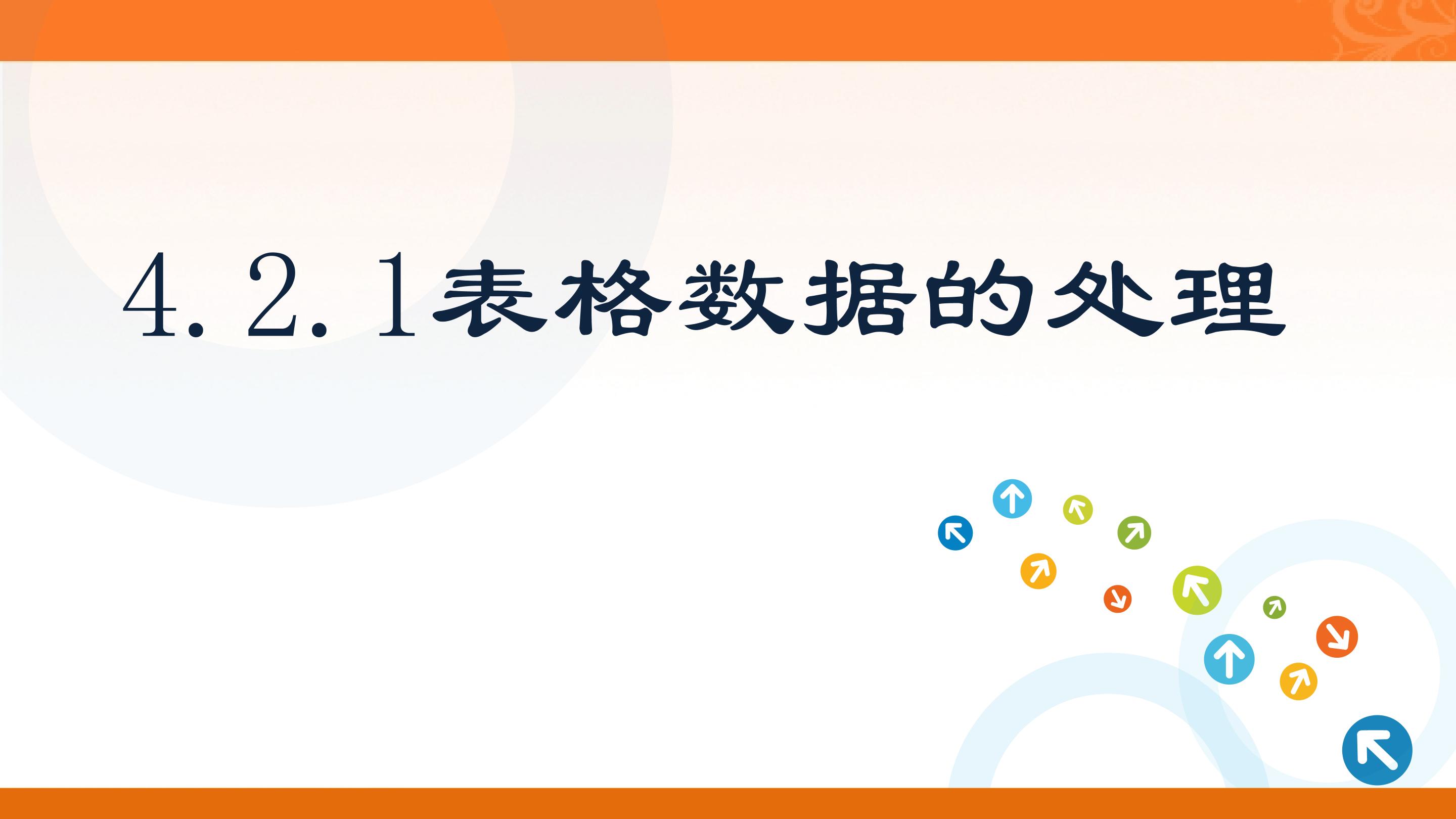 4.2.1表格数据的处理